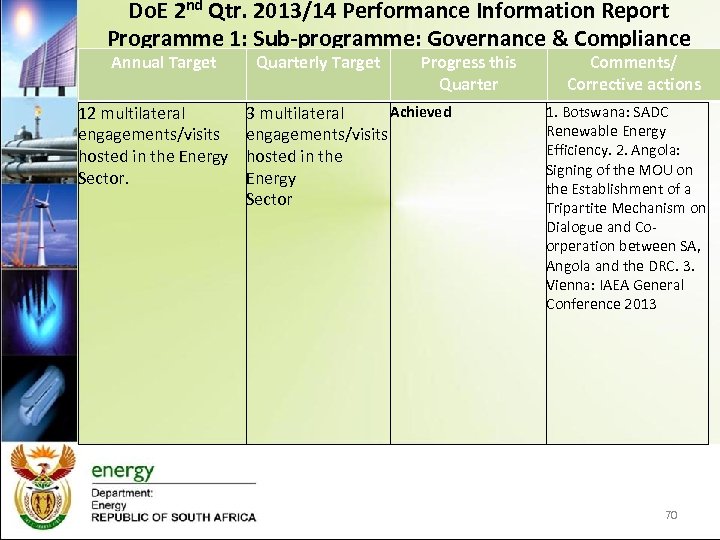 DoE 2$^{nd}$ Qtr. 2013/14 Performance Information Report
Programme 1: Sub-programme: Governance & Compliance

| Annual Target | Quarterly Target | Progress this Quarter | Comments/ Corrective actions |
|---|---|---|---|
| 12 multilateral engagements/visits hosted in the Energy Sector. | 3 multilateral engagements/visits hosted in the Energy Sector | Achieved | 1. Botswana: SADC Renewable Energy Efficiency. 2. Angola: Signing of the MOU on the Establishment of a Tripartite Mechanism on Dialogue and Co-orperation between SA, Angola and the DRC. 3. Vienna: IAEA General Conference 2013 |

energy
Department:
Energy
REPUBLIC OF SOUTH AFRICA

70